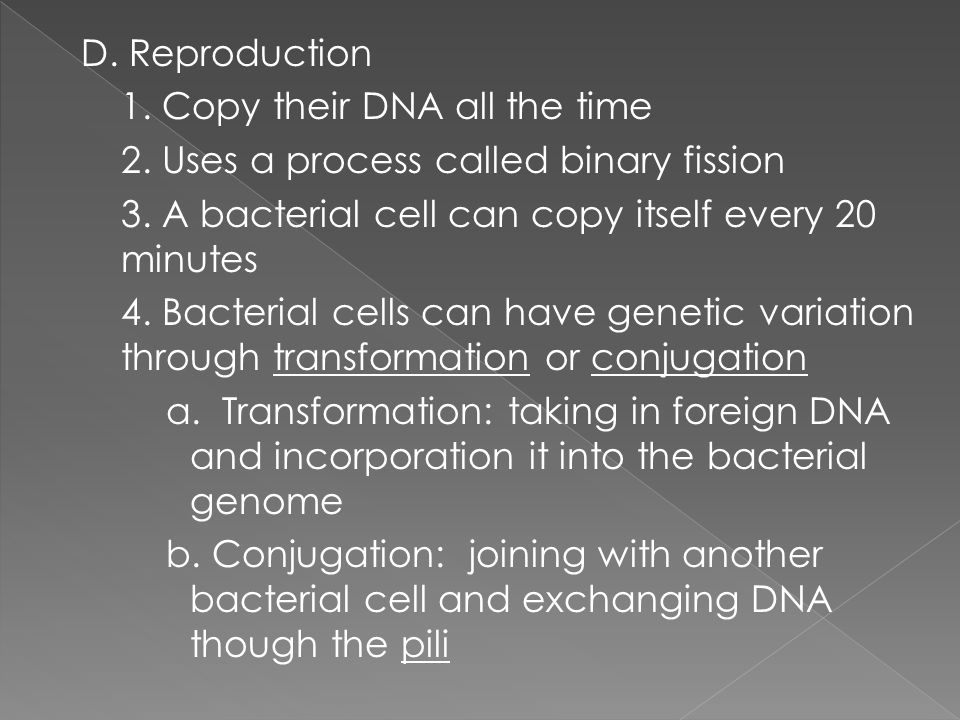 D. Reproduction

1. Copy their DNA all the time

2. Uses a process called binary fission

3. A bacterial cell can copy itself every 20 minutes

4. Bacterial cells can have genetic variation through transformation or conjugation

a. Transformation: taking in foreign DNA and incorporation it into the bacterial genome

b. Conjugation: joining with another bacterial cell and exchanging DNA though the pili